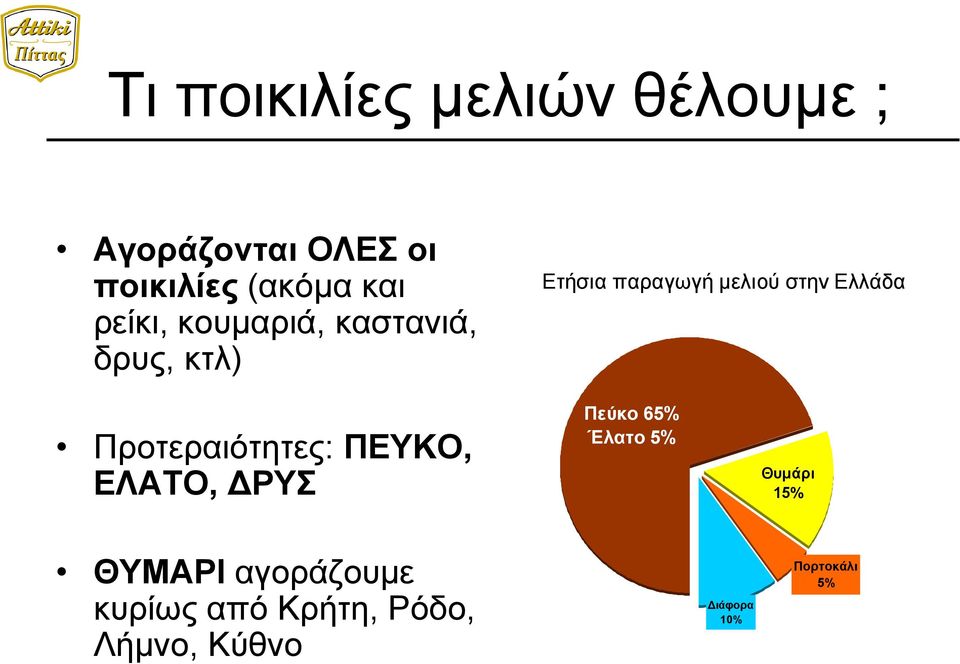 Attiki
Πίττας

Τι ποικιλίες μελιών θέλουμε ;

• Αγοράζονται ΟΛΕΣ οι ποικιλίες (ακόμα και ρείκι, κουμαριά, καστανιά, δρυς, κτλ)

• Προτεραιότητες: ΠΕΥΚΟ, ΕΛΑΤΟ, ΔΡΥΣ

• ΘΥΜΑΡΙ αγοράζουμε κυρίως από Κρήτη, Ρόδο, Λήμνο, Κύθνο

Ετήσια παραγωγή μελιού στην Ελλάδα

Πεύκο 65%
Έλατο 5%
Θυμάρι 15%
Πορτοκάλι 5%
Διάφορα 10%